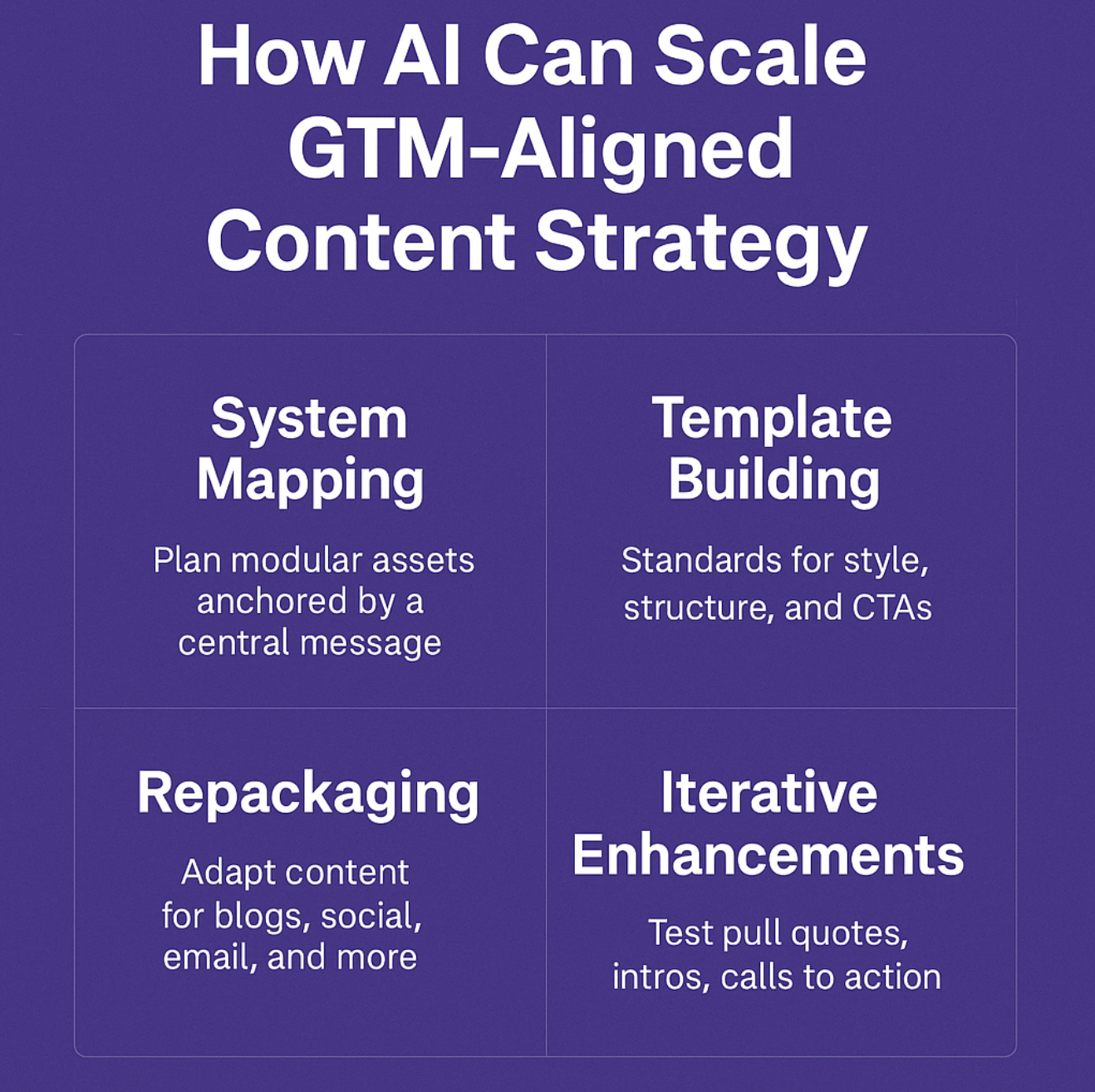 How AI Can Scale GTM-Aligned Content Strategy

System Mapping

Plan modular assets anchored by a central message

Template Building

Standards for style, structure, and CTAs

Repackaging

Adapt content for blogs, social, email, and more

Iterative Enhancements

Test pull quotes, intros, calls to action